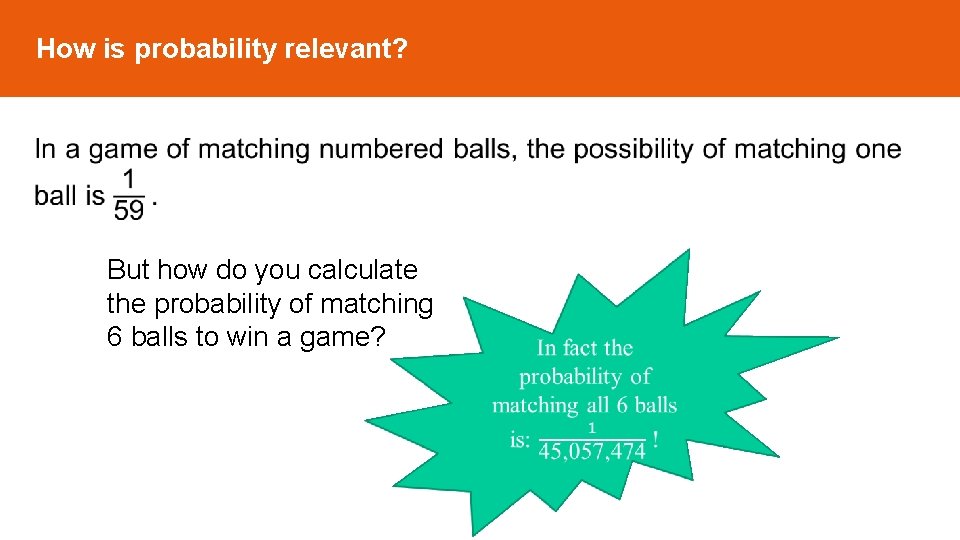 How is probability relevant?

In a game of matching numbered balls, the possibility of matching one ball is $\frac{1}{59}$.

But how do you calculate the probability of matching 6 balls to win a game?

In fact the probability of matching all 6 balls is: $\frac{1}{45,057,474}$ !